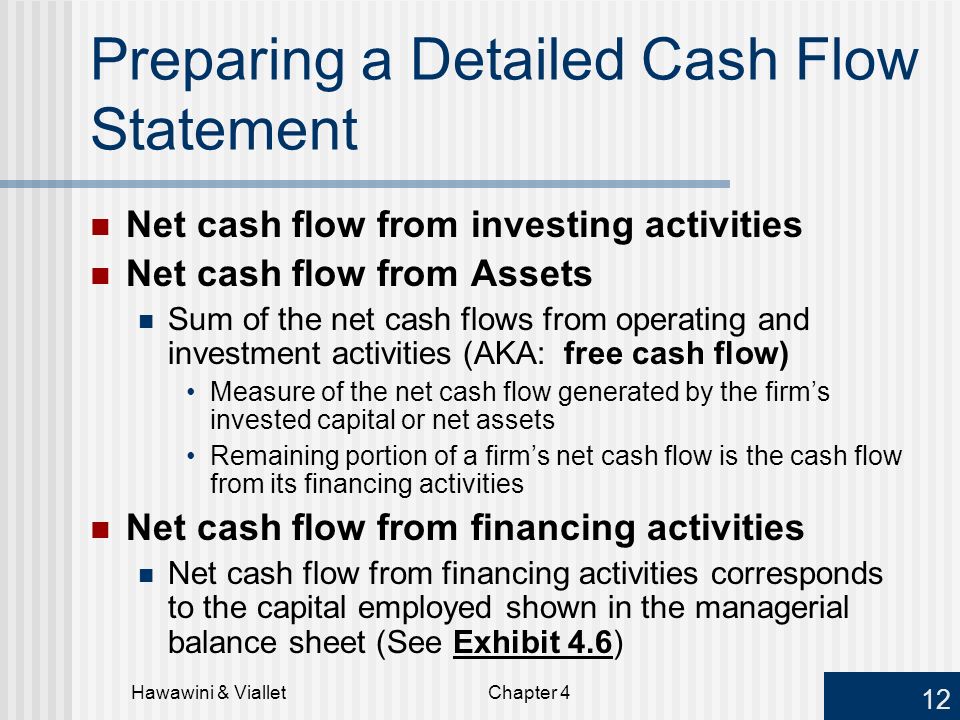 Preparing a Detailed Cash Flow Statement

Net cash flow from investing activities

Net cash flow from Assets

Sum of the net cash flows from operating and investment activities (AKA: free cash flow)

• Measure of the net cash flow generated by the firm's invested capital or net assets

• Remaining portion of a firm's net cash flow is the cash flow from its financing activities

Net cash flow from financing activities

Net cash flow from financing activities corresponds to the capital employed shown in the managerial balance sheet (See Exhibit 4.6)

Hawawini & Viallet

Chapter 4

12